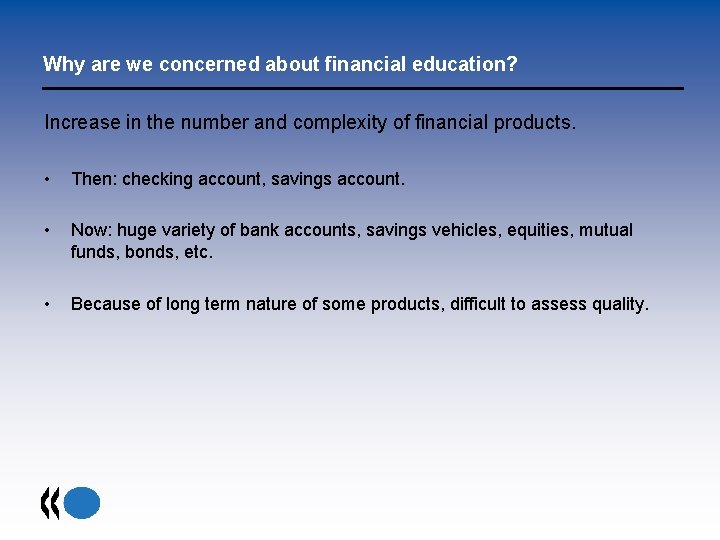 Why are we concerned about financial education?

Increase in the number and complexity of financial products.

• Then: checking account, savings account.

• Now: huge variety of bank accounts, savings vehicles, equities, mutual funds, bonds, etc.

• Because of long term nature of some products, difficult to assess quality.